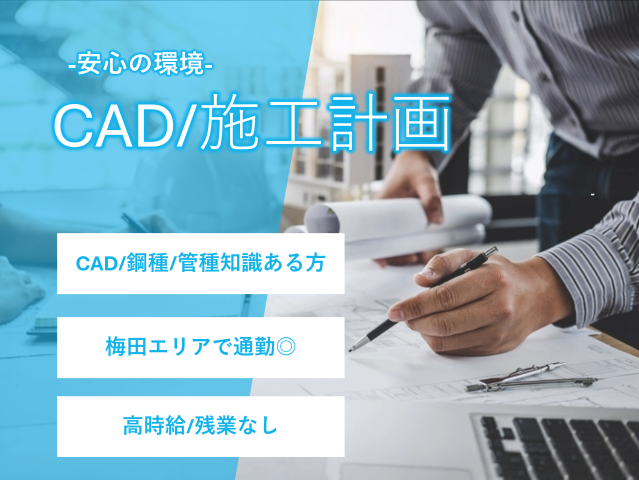 -安心の環境-

CAD/施工計画

CAD/鋼種/管種知識ある方

梅田エリアで通勤◎

高時給/残業なし